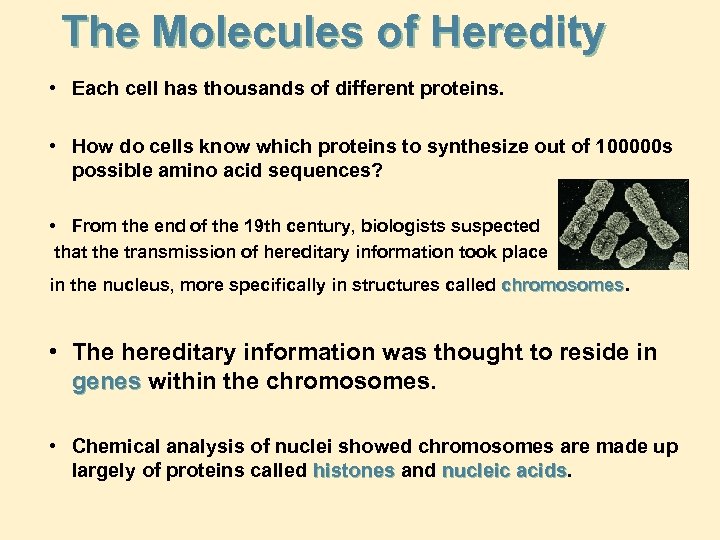 The Molecules of Heredity

• Each cell has thousands of different proteins.

• How do cells know which proteins to synthesize out of 100000s possible amino acid sequences?

• From the end of the 19th century, biologists suspected that the transmission of hereditary information took place in the nucleus, more specifically in structures called chromosomes.

• The hereditary information was thought to reside in genes within the chromosomes.

• Chemical analysis of nuclei showed chromosomes are made up largely of proteins called histones and nucleic acids.